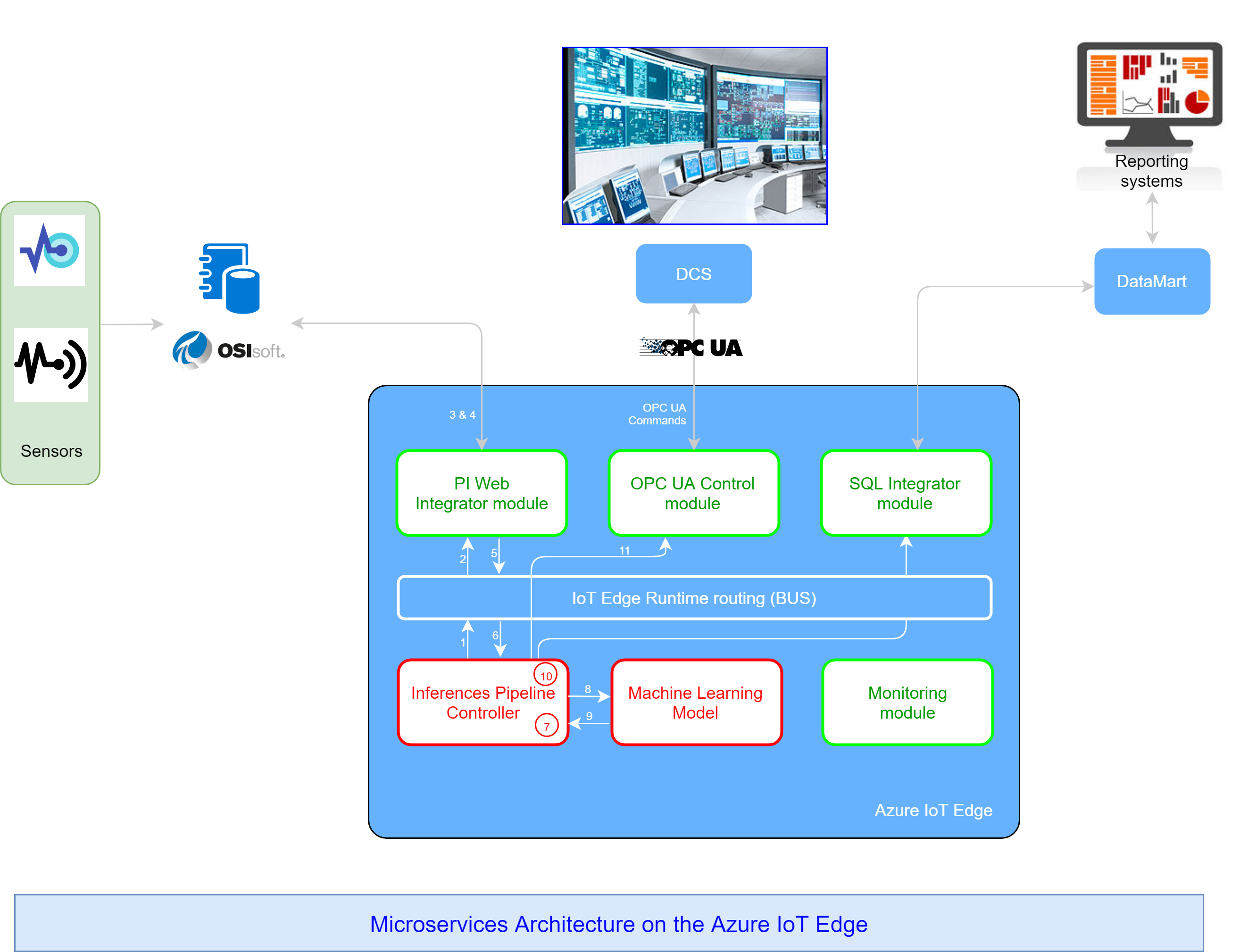 Reporting systems

Sensors

OSIsoft.

DCS

DataMart

OPC UA

3 & 4

OPC UA Commands

PI Web Integrator module

OPC UA Control module

SQL Integrator module

2

5

11

IoT Edge Runtime routing (BUS)

1

6

10

Inferences Pipeline Controller

7

8

9

Machine Learning Model

Monitoring module

Azure IoT Edge

Microservices Architecture on the Azure IoT Edge